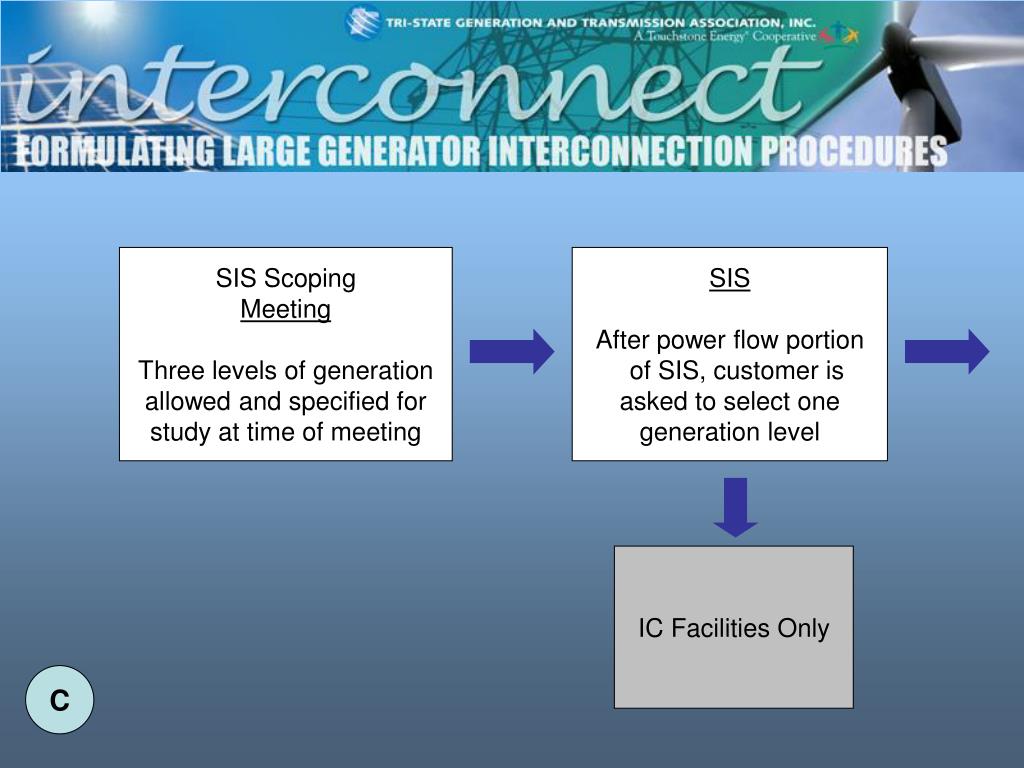 TRI-STATE GENERATION AND TRANSMISSION ASSOCIATION, INC.
A Touchstone Energy® Cooperative

interconnect

FORMULATING LARGE GENERATOR INTERCONNECTION PROCEDURES

SIS Scoping
Meeting

Three levels of generation allowed and specified for study at time of meeting

SIS

After power flow portion of SIS, customer is asked to select one generation level

IC Facilities Only

C